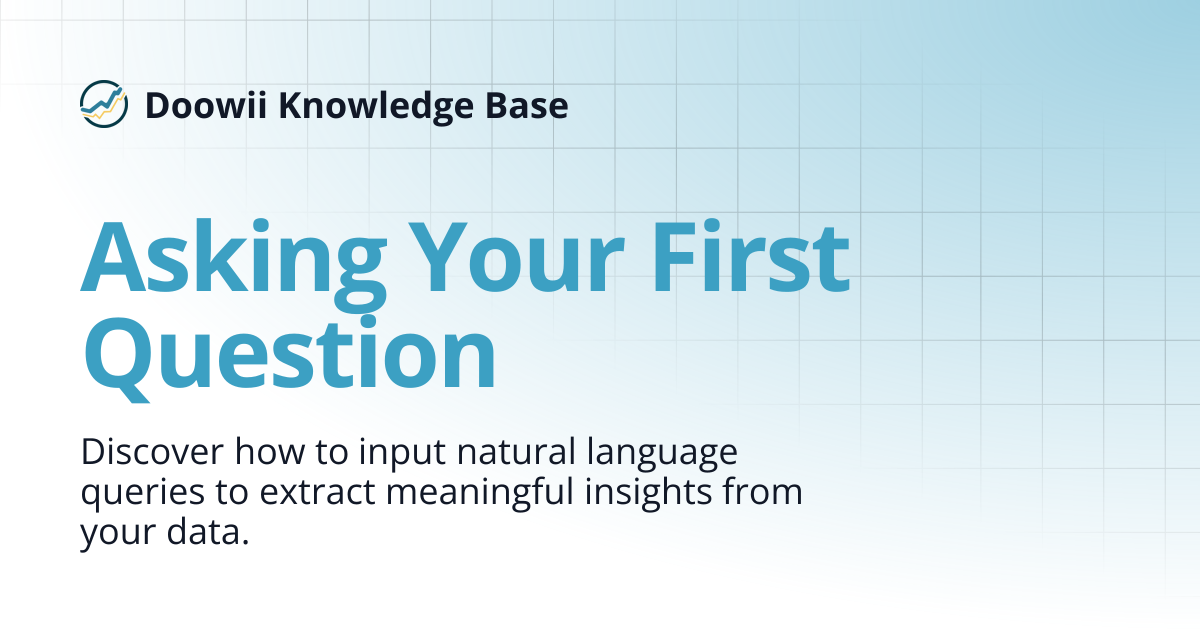 Doowii Knowledge Base

Asking Your First Question

Discover how to input natural language queries to extract meaningful insights from your data.